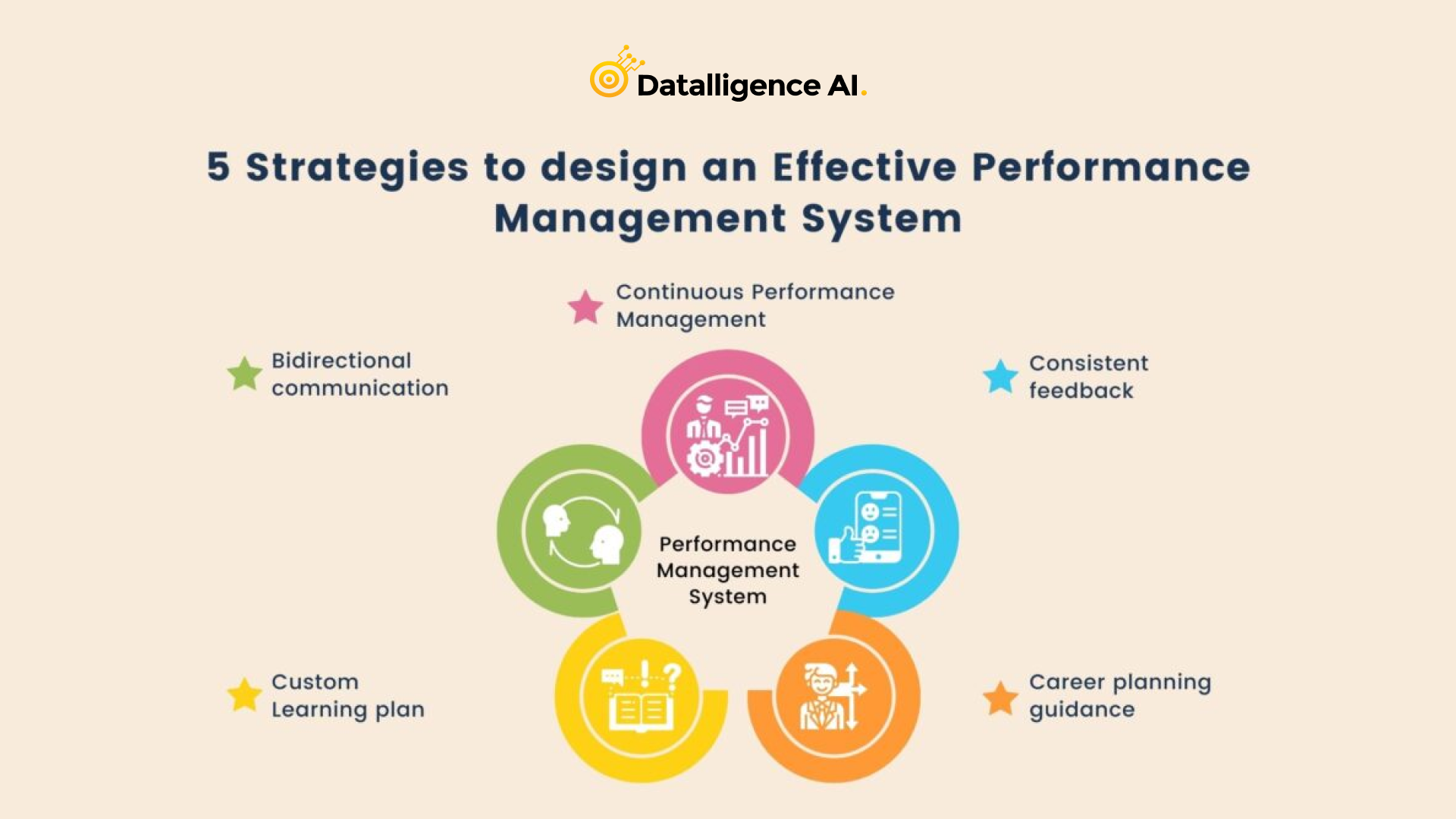 Datalligence AI.

5 Strategies to design an Effective Performance Management System

Continuous Performance Management

Bidirectional communication

Consistent feedback

Performance Management System

Custom Learning plan

Career planning guidance